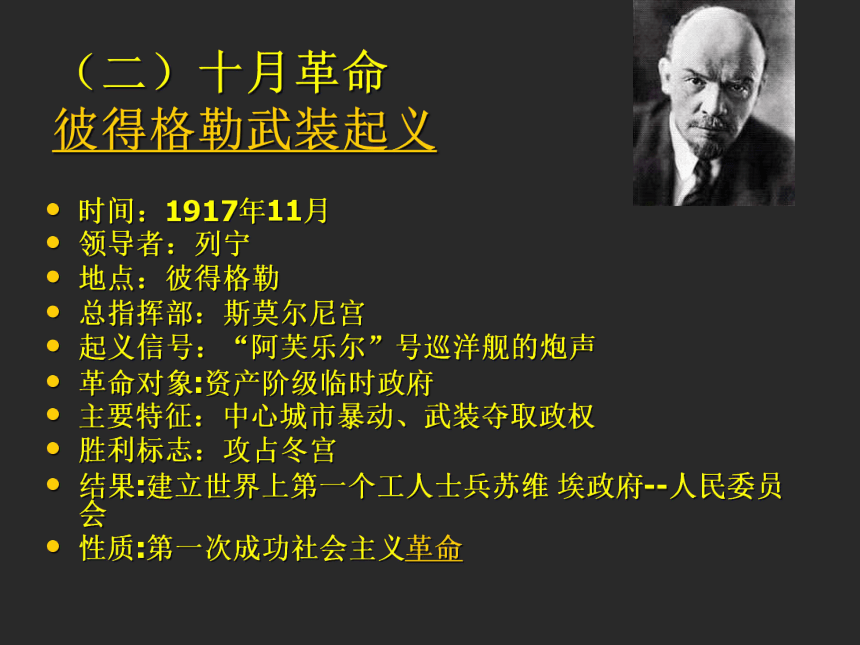 （二）十月革命
彼得格勒武装起义

- 时间：1917年11月
- 领导者：列宁
- 地点：彼得格勒
- 总指挥部：斯莫尔尼宫
- 起义信号：“阿芙乐尔”号巡洋舰的炮声
- 革命对象:资产阶级临时政府
- 主要特征：中心城市暴动、武装夺取政权
- 胜利标志：攻占冬宫
- 结果:建立世界上第一个工人士兵苏维 埃政府--人民委员会
- 性质:第一次成功社会主义革命